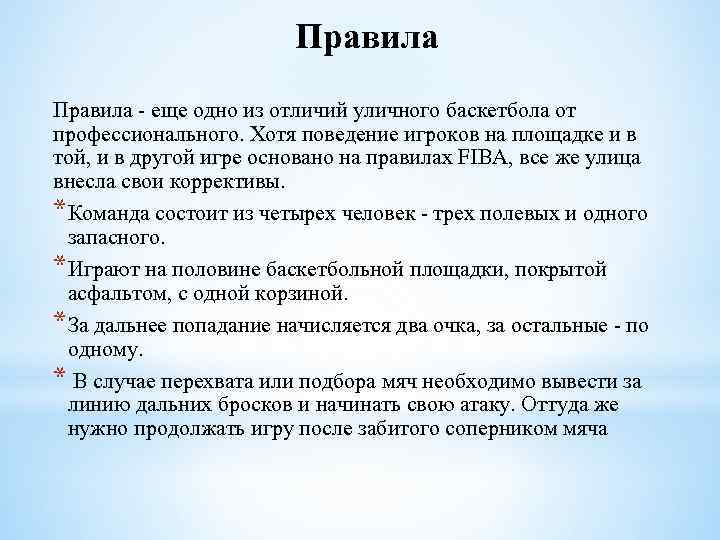 Правила

Правила - еще одно из отличий уличного баскетбола от профессионального. Хотя поведение игроков на площадке и в той, и в другой игре основано на правилах FIBA, все же улица внесла свои коррективы.

* Команда состоит из четырех человек - трех полевых и одного запасного.

* Играют на половине баскетбольной площадки, покрытой асфальтом, с одной корзиной.

* За дальнее попадание начисляется два очка, за остальные - по одному.

* В случае перехвата или подбора мяч необходимо вывести за линию дальних бросков и начинать свою атаку. Оттуда же нужно продолжать игру после забитого соперником мяча